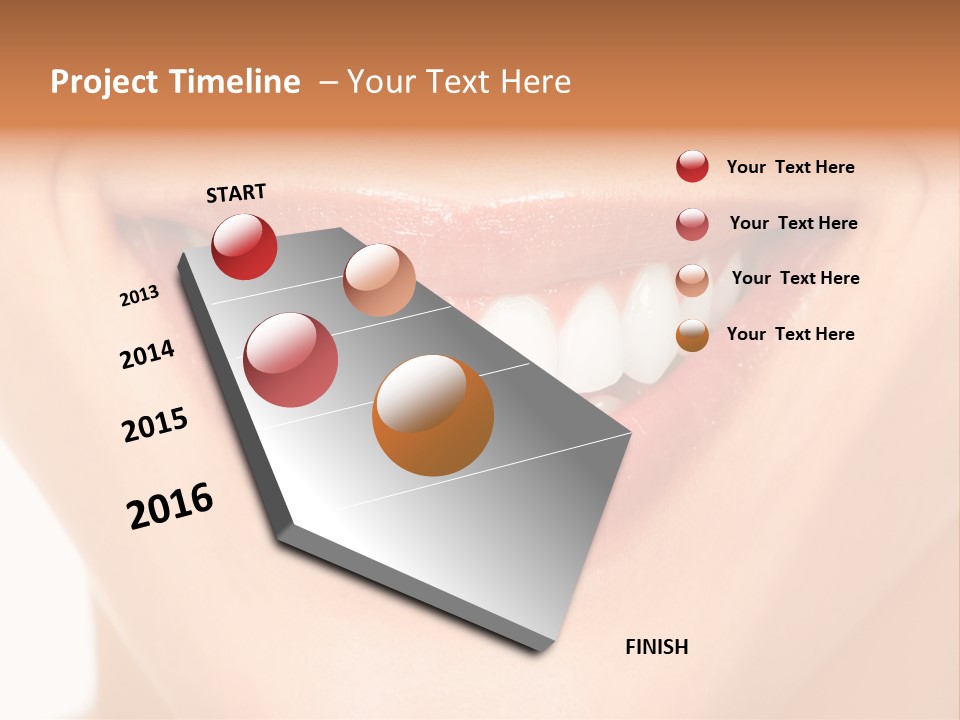 Project Timeline – Your Text Here

START

2013

2014

2015

2016

FINISH

Your Text Here

Your Text Here

Your Text Here

Your Text Here